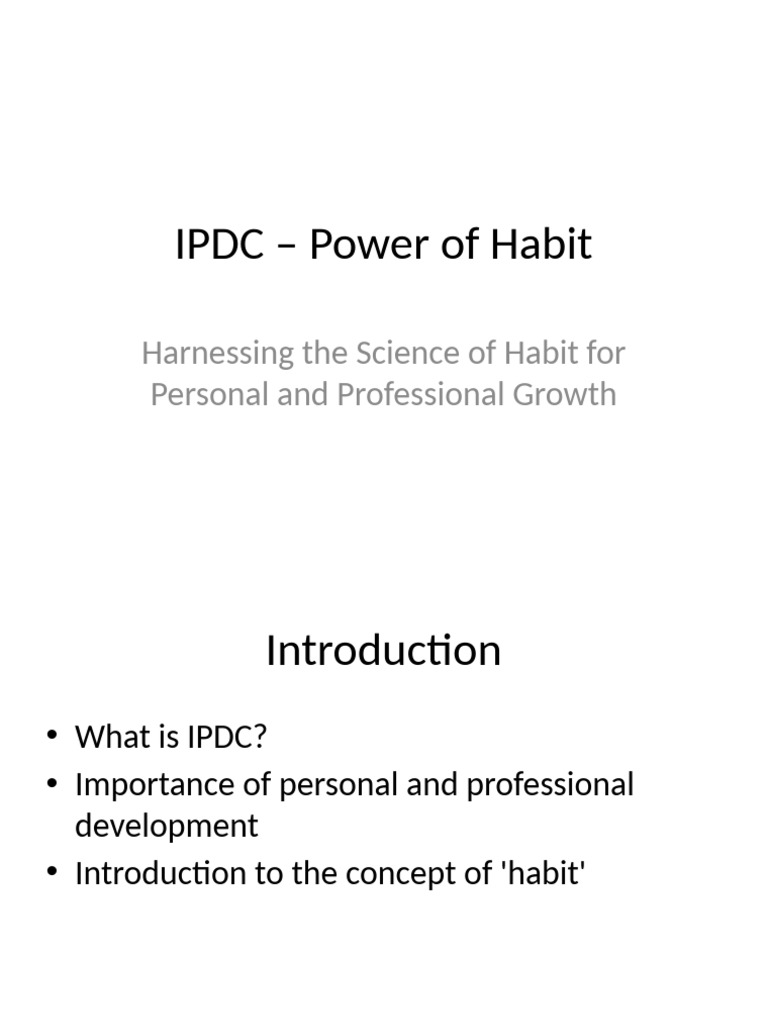 IPDC – Power of Habit

Harnessing the Science of Habit for Personal and Professional Growth

Introduction

• What is IPDC?
• Importance of personal and professional development
• Introduction to the concept of 'habit'